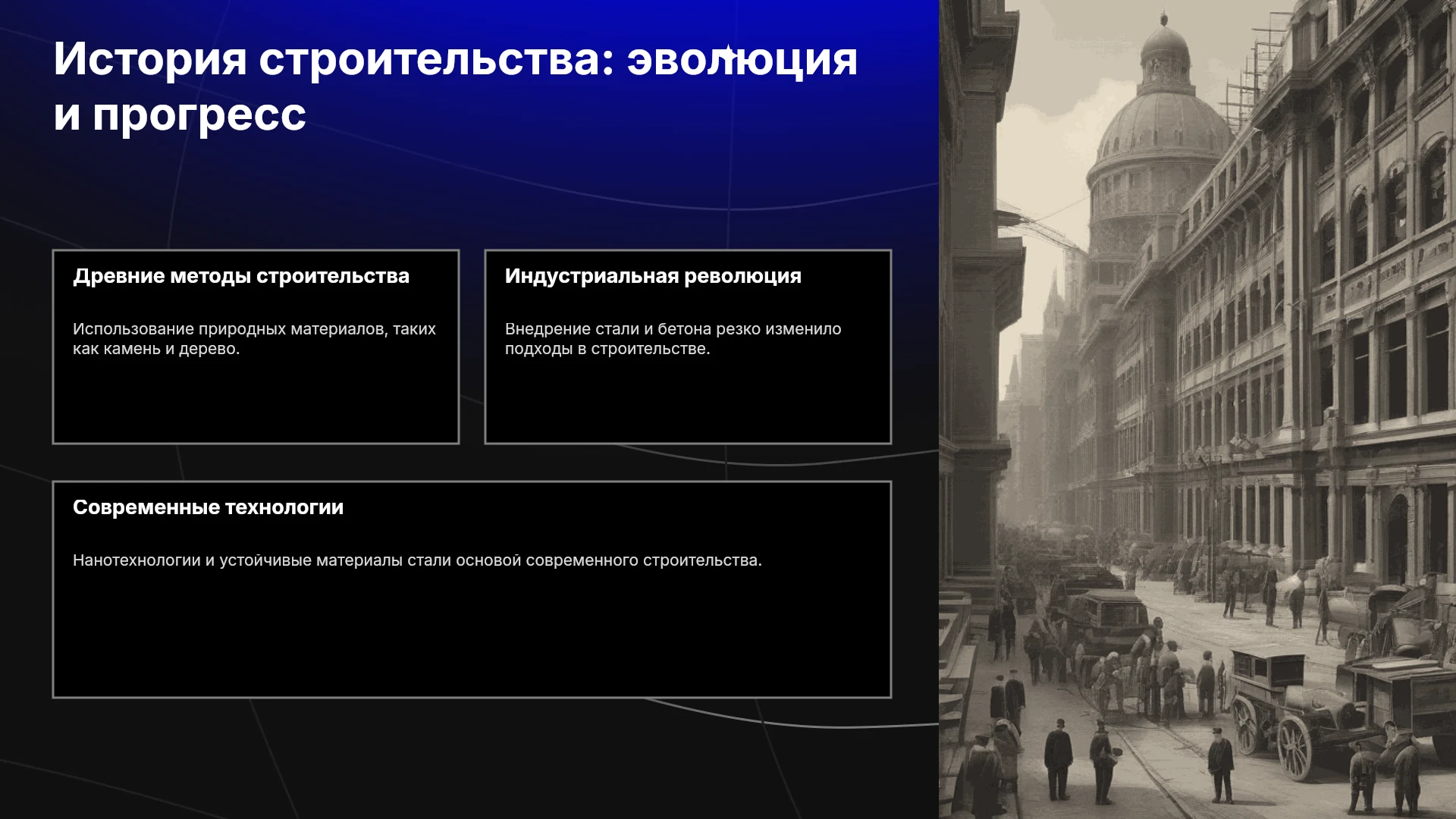 История строительства: эволюция и прогресс

Древние методы строительства

Использование природных материалов, таких как камень и дерево.

Индустриальная революция

Внедрение стали и бетона резко изменило подходы в строительстве.

Современные технологии

Нанотехнологии и устойчивые материалы стали основой современного строительства.